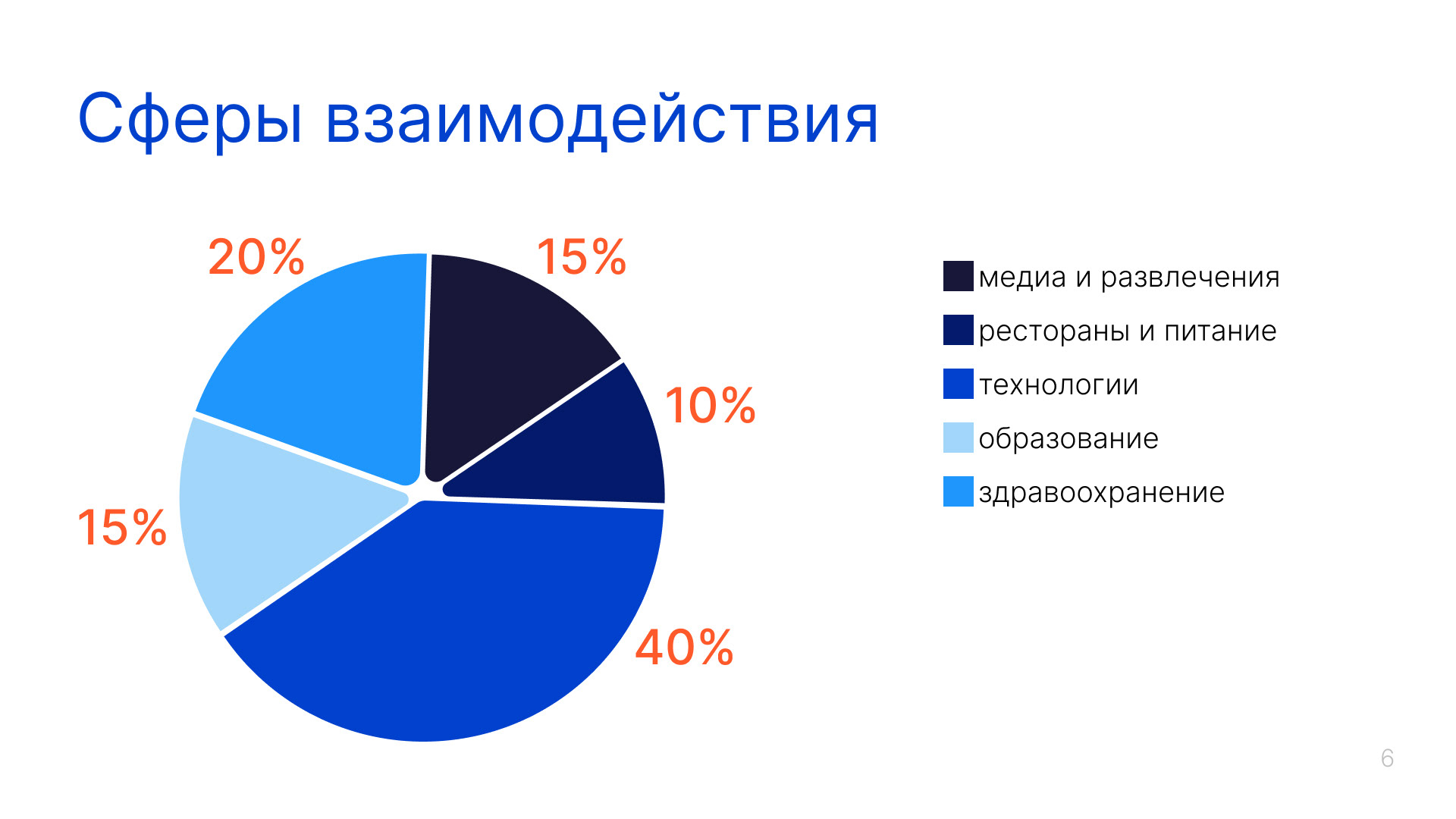 Сферы взаимодействия

20%
15%
10%
15%
40%

медиа и развлечения
рестораны и питание
технологии
образование
здравоохранение

6